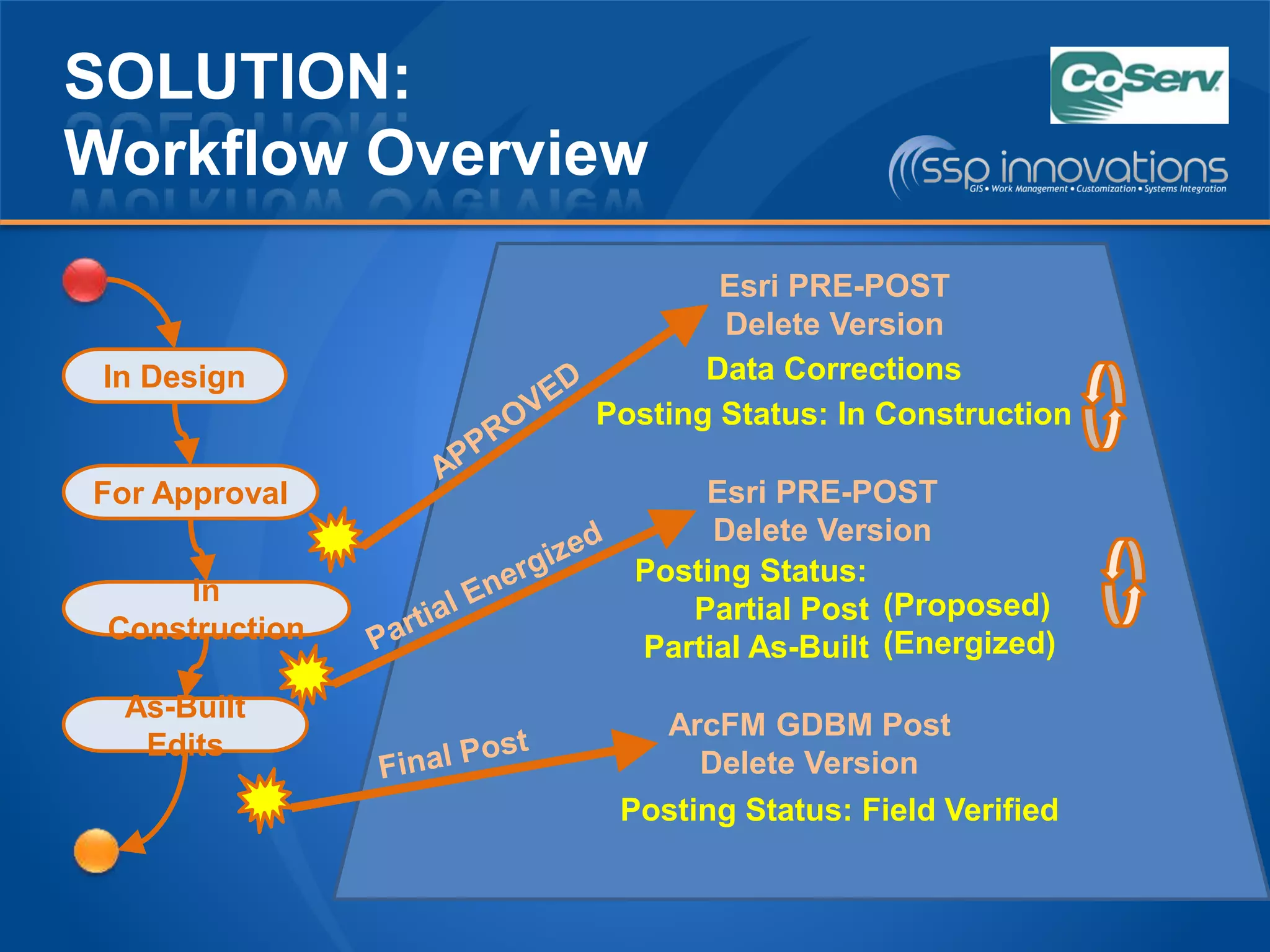 SOLUTION:
Workflow Overview

CoServ

ssp innovations
GIS • Work Management • Customization • Systems Integration

In Design

For Approval

In Construction

As-Built Edits

APPROVED

Partial Energized

Final Post

Esri PRE-POST
Delete Version

Data Corrections

Posting Status: In Construction

Esri PRE-POST
Delete Version

Posting Status:
Partial Post (Proposed)
Partial As-Built (Energized)

ArcFM GDBM Post
Delete Version

Posting Status: Field Verified